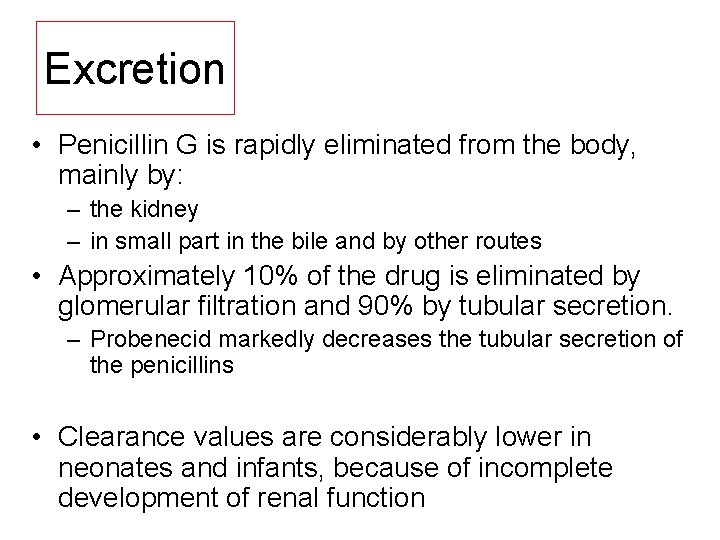 Excretion

• Penicillin G is rapidly eliminated from the body, mainly by:
  – the kidney
  – in small part in the bile and by other routes
• Approximately 10% of the drug is eliminated by glomerular filtration and 90% by tubular secretion.
  – Probenecid markedly decreases the tubular secretion of the penicillins

• Clearance values are considerably lower in neonates and infants, because of incomplete development of renal function